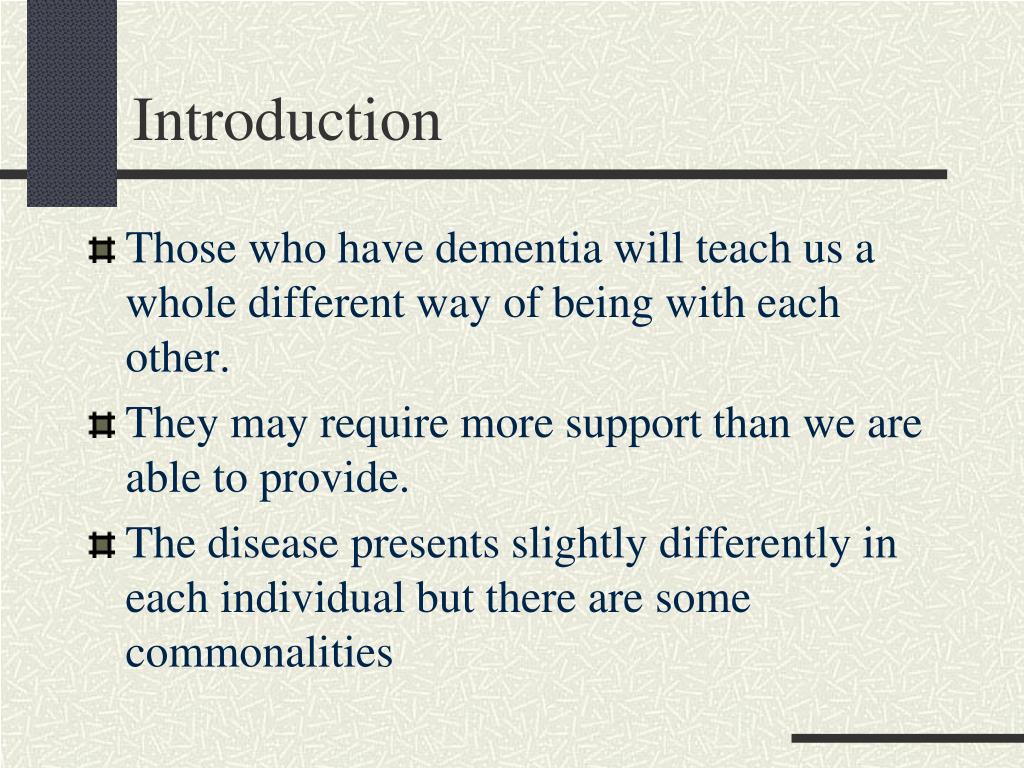 Introduction

Those who have dementia will teach us a whole different way of being with each other.

They may require more support than we are able to provide.

The disease presents slightly differently in each individual but there are some commonalities